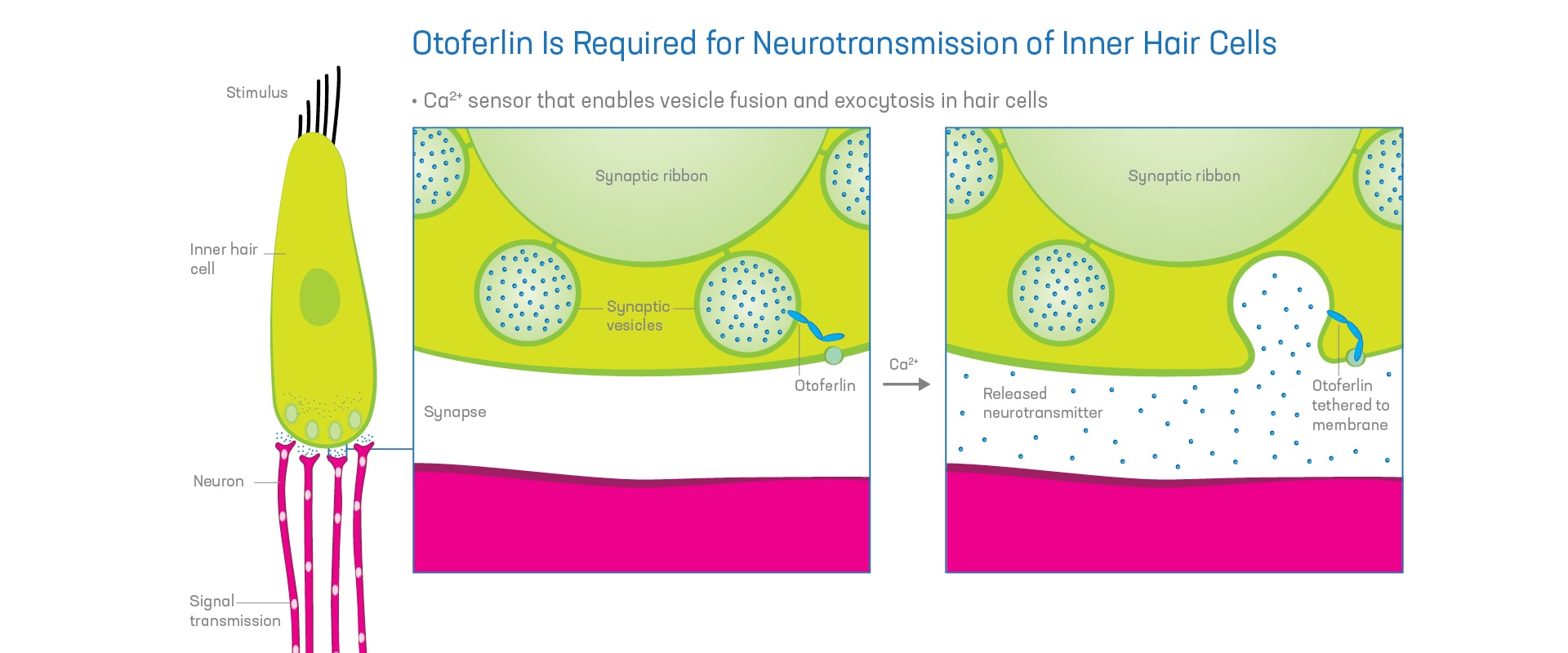 Otoferlin Is Required for Neurotransmission of Inner Hair Cells

• $Ca^{2+}$ sensor that enables vesicle fusion and exocytosis in hair cells

Stimulus

Inner hair cell

Neuron

Signal transmission

Synaptic ribbon

Synaptic vesicles

Otoferlin

Synapse

$Ca^{2+}$

Synaptic ribbon

Released neurotransmitter

Otoferlin tethered to membrane